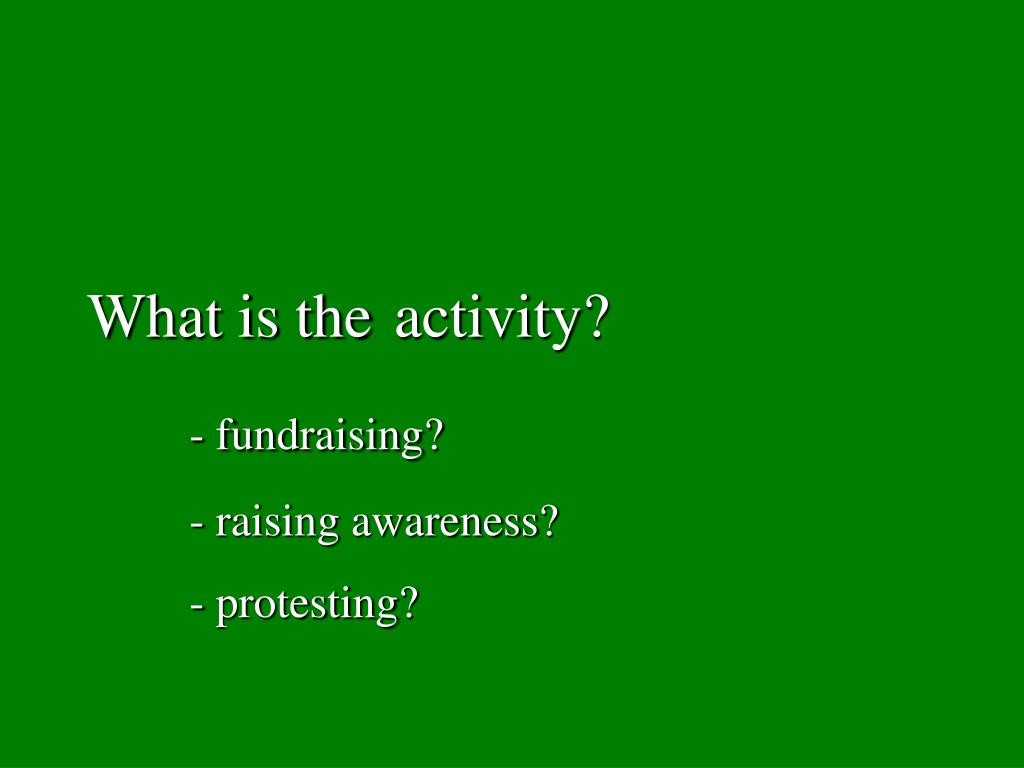 What is the activity?

- fundraising?

- raising awareness?

- protesting?